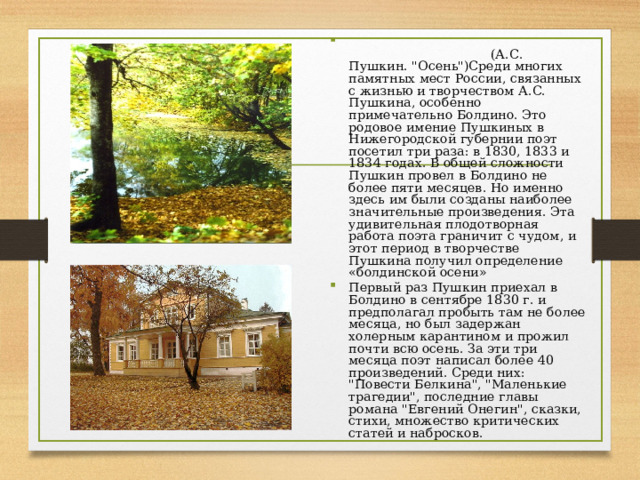 (А.С. Пушкин. "Осень")Среди многих памятных мест России, связанных с жизнью и творчеством А.С. Пушкина, особенно примечательно Болдино. Это родовое имение Пушкиных в Нижегородской губернии поэт посетил три раза: в 1830, 1833 и 1834 годах. В общей сложности Пушкин провел в Болдино не более пяти месяцев. Но именно здесь им были созданы наиболее значительные произведения. Эта удивительная плодотворная работа поэта граничит с чудом, и этот период в творчестве Пушкина получил определение «болдинской осени»

Первый раз Пушкин приехал в Болдино в сентябре 1830 г. и предполагал пробыть там не более месяца, но был задержан холерным карантином и прожил почти всю осень. За эти три месяца поэт написал более 40 произведений. Среди них: "Повести Белкина", "Маленькие трагедии", последние главы романа "Евгений Онегин", сказки, стихи, множество критических статей и набросков.